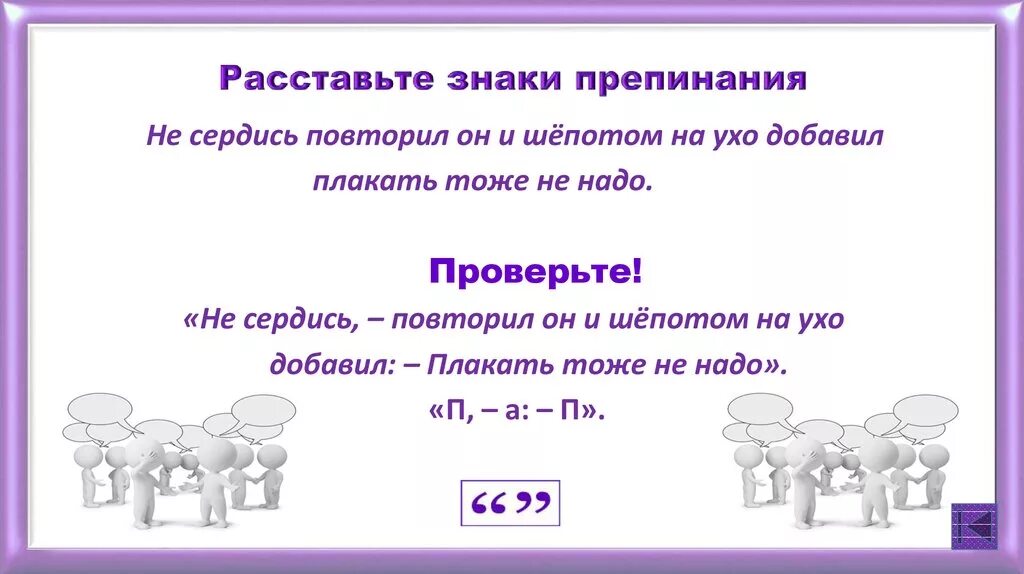 Расставьте знаки препинания

Не сердись повторил он и шёпотом на ухо добавил плакать тоже не надо.

Проверьте!

«Не сердись, – повторил он и шёпотом на ухо добавил: – Плакать тоже не надо».

«П, – а: – П».

“ ”